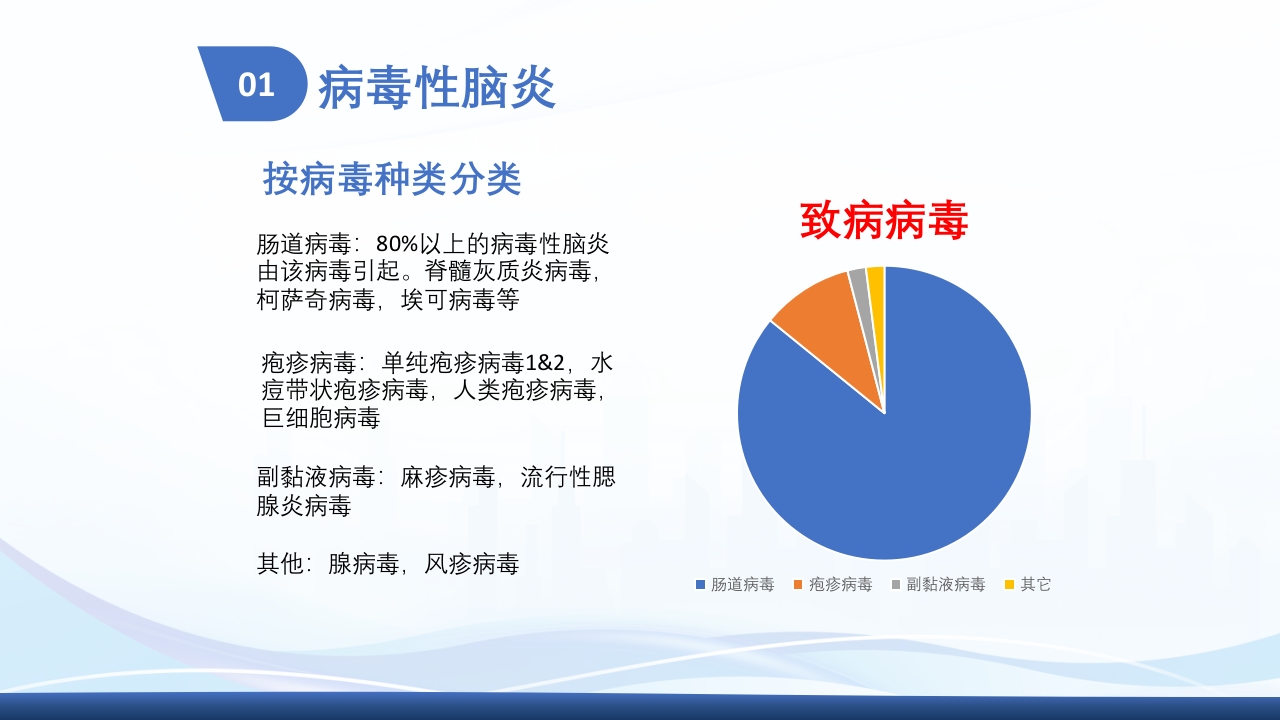 01 病毒性脑炎

按病毒种类分类

肠道病毒：80%以上的病毒性脑炎由该病毒引起。脊髓灰质炎病毒，柯萨奇病毒，埃可病毒等

疱疹病毒：单纯疱疹病毒1&2，水痘带状疱疹病毒，人类疱疹病毒，巨细胞病毒

副黏液病毒：麻疹病毒，流行性腮腺炎病毒

其他：腺病毒，风疹病毒

致病病毒

肠道病毒 疱疹病毒 副黏液病毒 其它